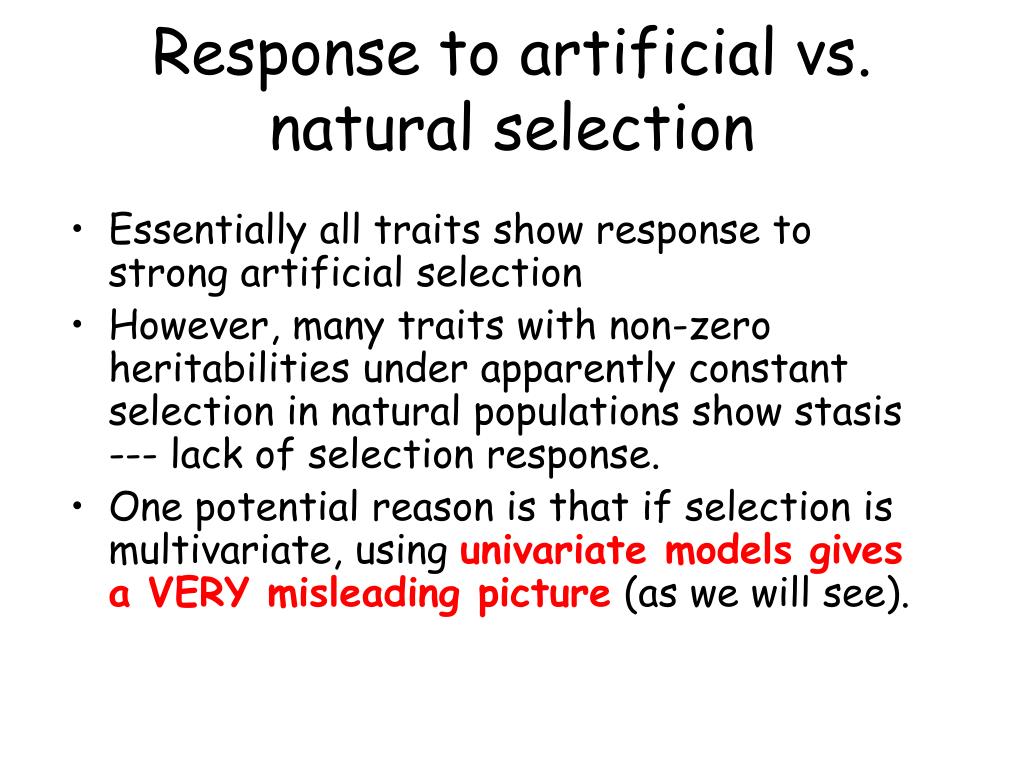 Response to artificial vs. natural selection

• Essentially all traits show response to strong artificial selection
• However, many traits with non-zero heritabilities under apparently constant selection in natural populations show stasis --- lack of selection response.
• One potential reason is that if selection is multivariate, using univariate models gives a VERY misleading picture (as we will see).